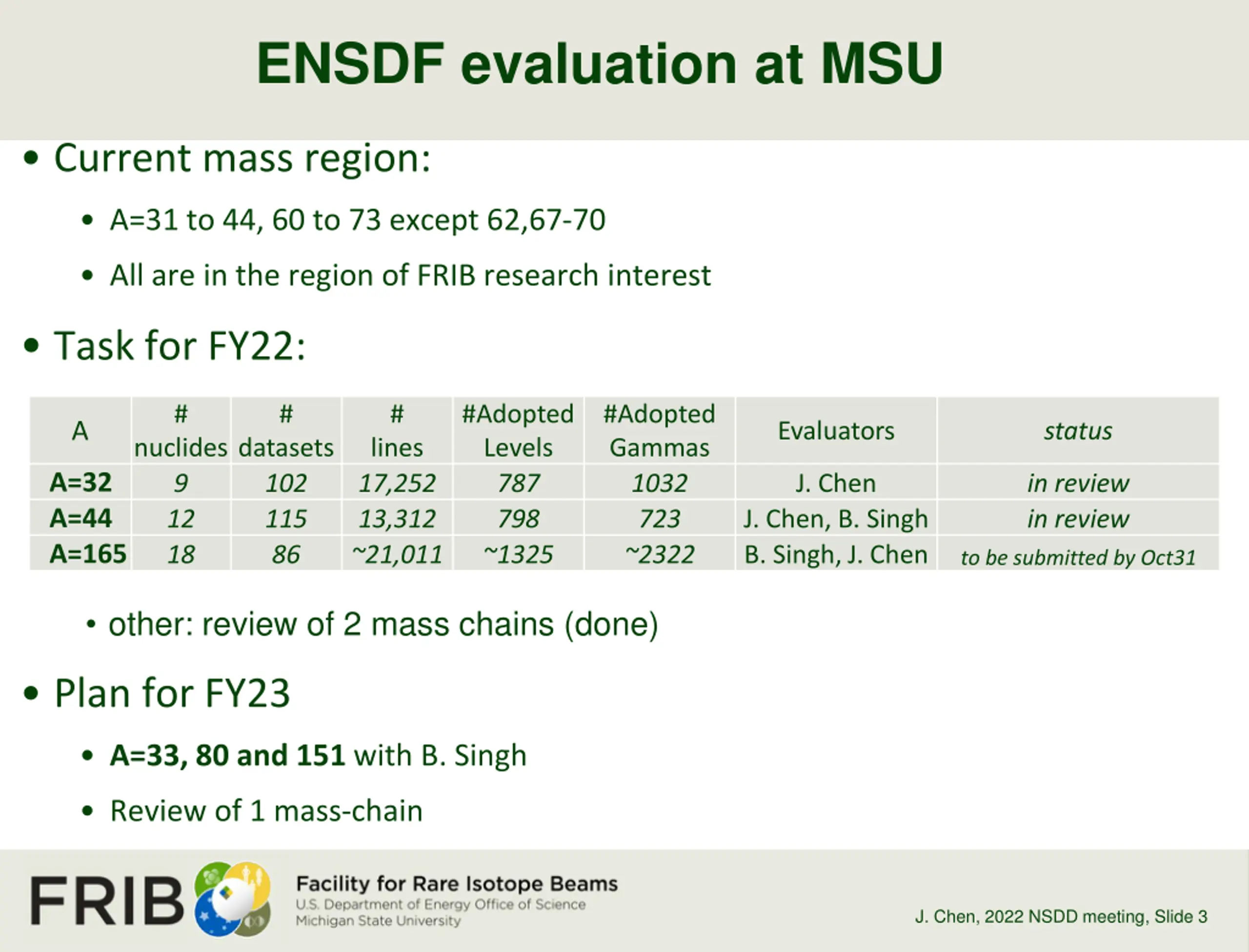 ENSDF evaluation at MSU

• Current mass region:

• A=31 to 44, 60 to 73 except 62,67-70

• All are in the region of FRIB research interest

• Task for FY22:

| A | # nuclides | # datasets | # lines | #Adopted Levels | #Adopted Gammas | Evaluators | status |
|---|---|---|---|---|---|---|---|
| A=32 | 9 | 102 | 17,252 | 787 | 1032 | J. Chen | in review |
| A=44 | 12 | 115 | 13,312 | 798 | 723 | J. Chen, B. Singh | in review |
| A=165 | 18 | 86 | ~21,011 | ~1325 | ~2322 | B. Singh, J. Chen | to be submitted by Oct31 |

• other: review of 2 mass chains (done)

• Plan for FY23

• A=33, 80 and 151 with B. Singh

• Review of 1 mass-chain

FRIB

Facility for Rare Isotope Beams
U.S. Department of Energy Office of Science
Michigan State University

J. Chen, 2022 NSDD meeting, Slide 3